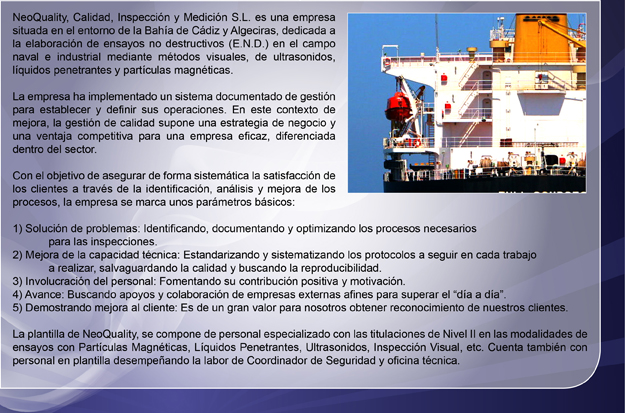 NeoQuality, Calidad, Inspección y Medición S.L. es una empresa situada en el entorno de la Bahía de Cádiz y Algeciras, dedicada a la elaboración de ensayos no destructivos (E.N.D.) en el campo naval e industrial mediante métodos visuales, de ultrasonidos, líquidos penetrantes y partículas magnéticas.

La empresa ha implementado un sistema documentado de gestión para establecer y definir sus operaciones. En este contexto de mejora, la gestión de calidad supone una estrategia de negocio y una ventaja competitiva para una empresa eficaz, diferenciada dentro del sector.

Con el objetivo de asegurar de forma sistemática la satisfacción de los clientes a través de la identificación, análisis y mejora de los procesos, la empresa se marca unos parámetros básicos:

1) Solución de problemas: Identificando, documentando y optimizando los procesos necesarios para las inspecciones.
2) Mejora de la capacidad técnica: Estandarizando y sistematizando los protocolos a seguir en cada trabajo a realizar, salvaguardando la calidad y buscando la reproducibilidad.
3) Involucración del personal: Fomentando su contribución positiva y motivación.
4) Avance: Buscando apoyos y colaboración de empresas externas afines para superar el "día a día".
5) Demostrando mejora al cliente: Es de un gran valor para nosotros obtener reconocimiento de nuestros clientes.

La plantilla de NeoQuality, se compone de personal especializado con las titulaciones de Nivel II en las modalidades de ensayos con Partículas Magnéticas, Líquidos Penetrantes, Ultrasonidos, Inspección Visual, etc. Cuenta también con personal en plantilla desempeñando la labor de Coordinador de Seguridad y oficina técnica.